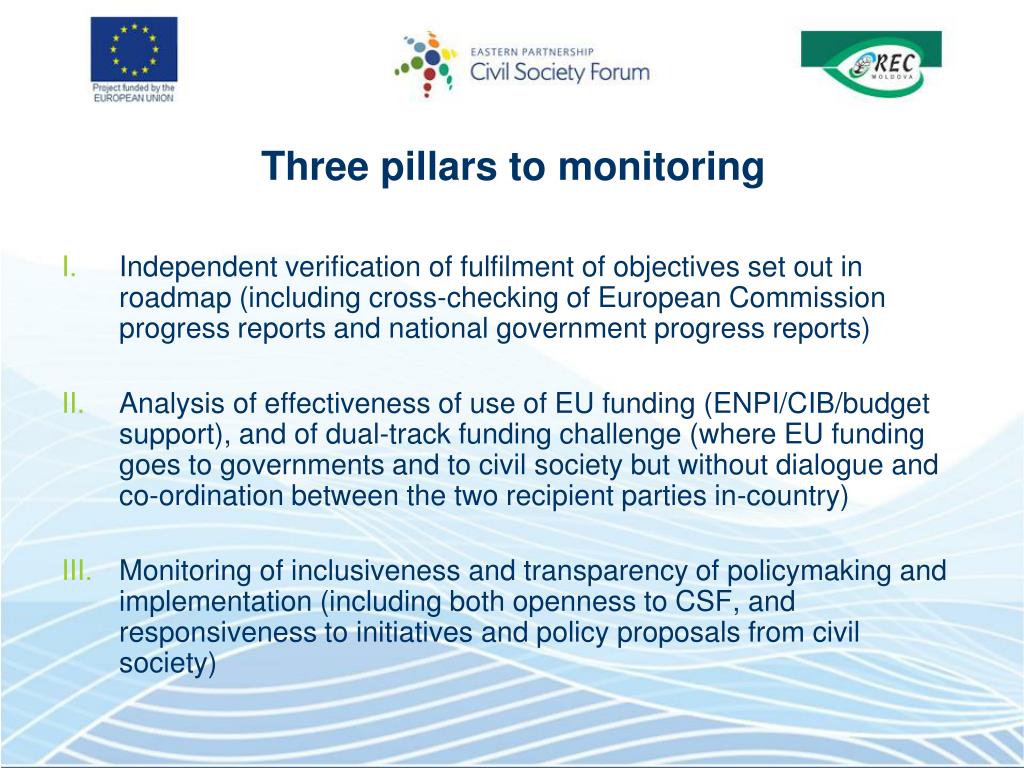 Project funded by the EUROPEAN UNION

EASTERN PARTNERSHIP
Civil Society Forum

REC
MOLDOVA

Three pillars to monitoring

I. Independent verification of fulfilment of objectives set out in roadmap (including cross-checking of European Commission progress reports and national government progress reports)

II. Analysis of effectiveness of use of EU funding (ENPI/CIB/budget support), and of dual-track funding challenge (where EU funding goes to governments and to civil society but without dialogue and co-ordination between the two recipient parties in-country)

III. Monitoring of inclusiveness and transparency of policymaking and implementation (including both openness to CSF, and responsiveness to initiatives and policy proposals from civil society)